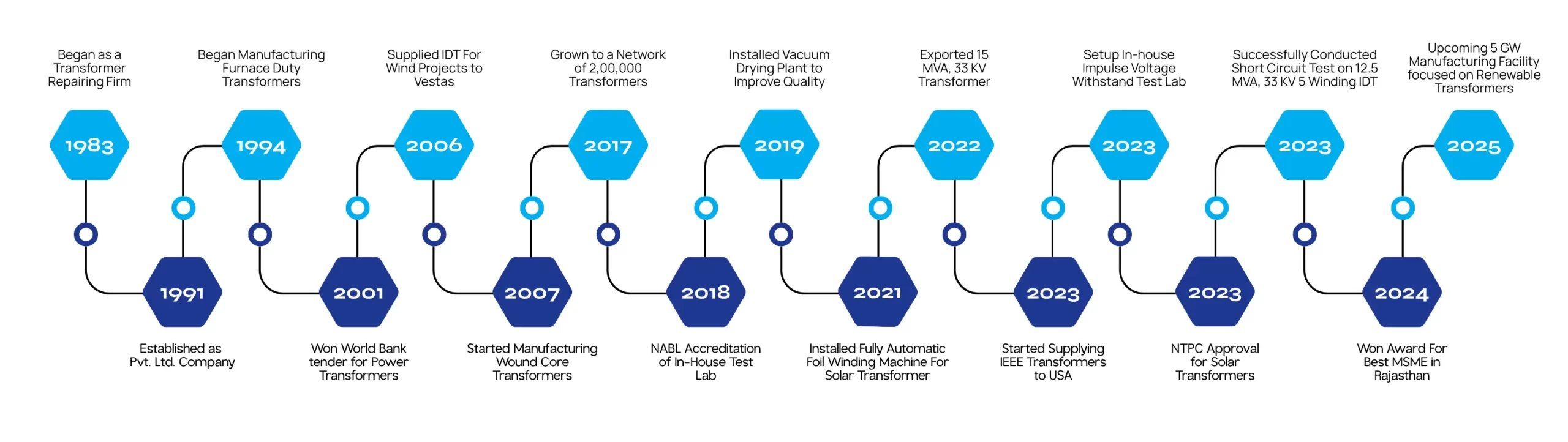 Began as a Transformer Repairing Firm

1983

1991

Established as Pvt. Ltd. Company

Began Manufacturing Furnace Duty Transformers

1994

2001

Won World Bank tender for Power Transformers

Supplied IDT For Wind Projects to Vestas

2006

2007

Started Manufacturing Wound Core Transformers

Grown to a Network of 2,00,000 Transformers

2017

2018

NABL Accreditation of In-House Test Lab

Installed Vacuum Drying Plant to Improve Quality

2019

2021

Installed Fully Automatic Foil Winding Machine For Solar Transformer

Exported 15 MVA, 33 KV Transformer

2022

2023

Started Supplying IEEE Transformers to USA

Setup In-house Impulse Voltage Withstand Test Lab

2023

2023

NTPC Approval for Solar Transformers

Successfully Conducted Short Circuit Test on 12.5 MVA, 33 KV 5 Winding IDT

2023

2024

Won Award For Best MSME in Rajasthan

Upcoming 5 GW Manufacturing Facility focused on Renewable Transformers

2025